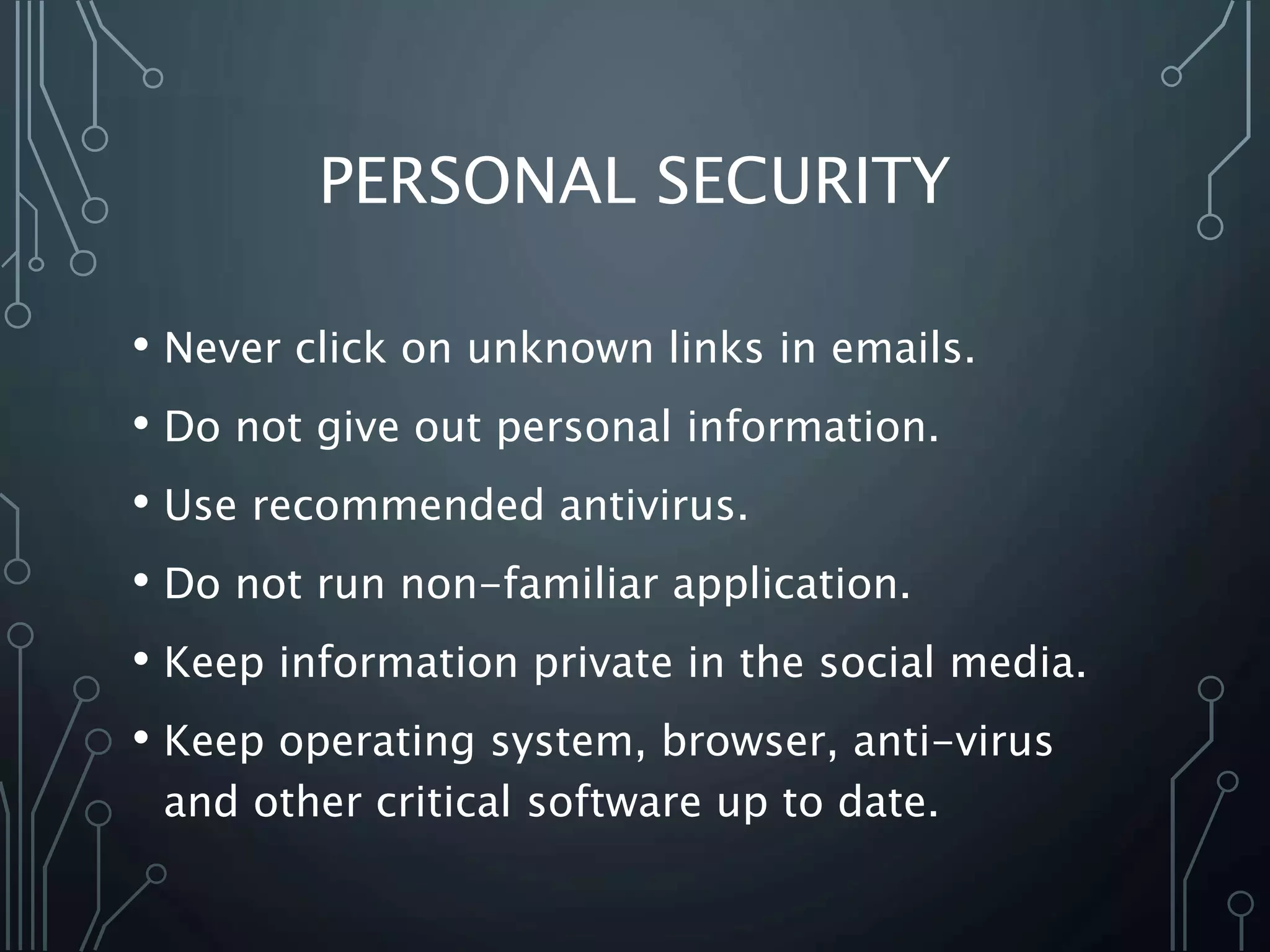 PERSONAL SECURITY

• Never click on unknown links in emails.
• Do not give out personal information.
• Use recommended antivirus.
• Do not run non-familiar application.
• Keep information private in the social media.
• Keep operating system, browser, anti-virus and other critical software up to date.